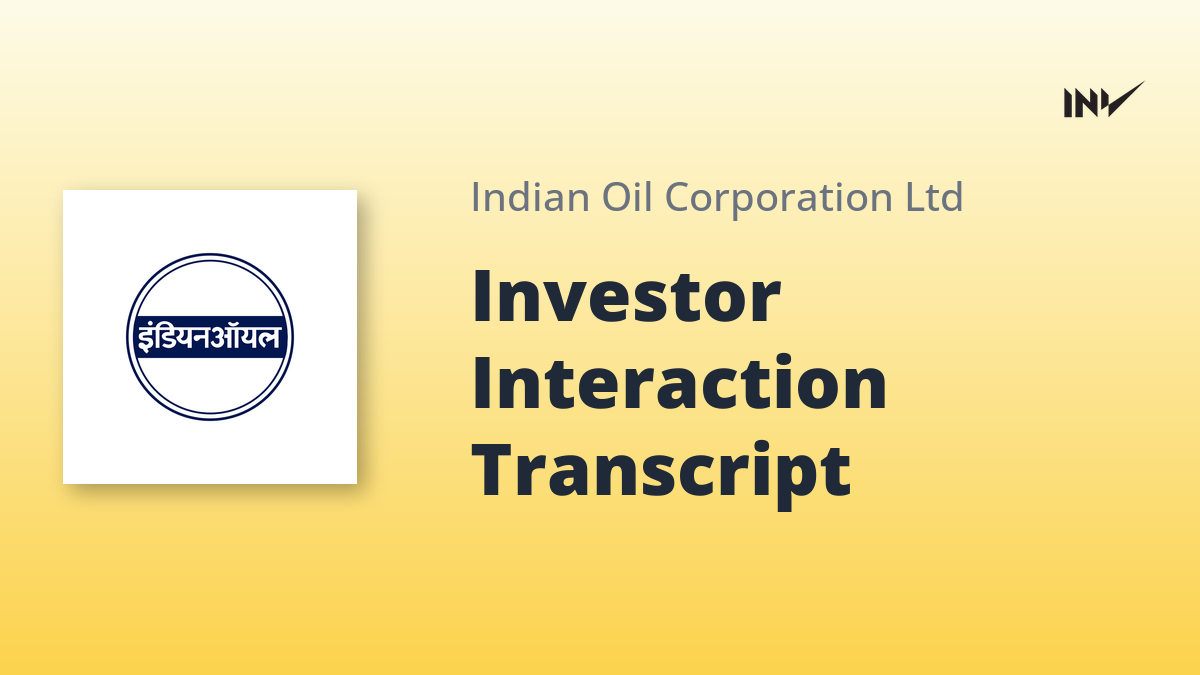 INV

इंडियनऑयल

Indian Oil Corporation Ltd

Investor Interaction Transcript